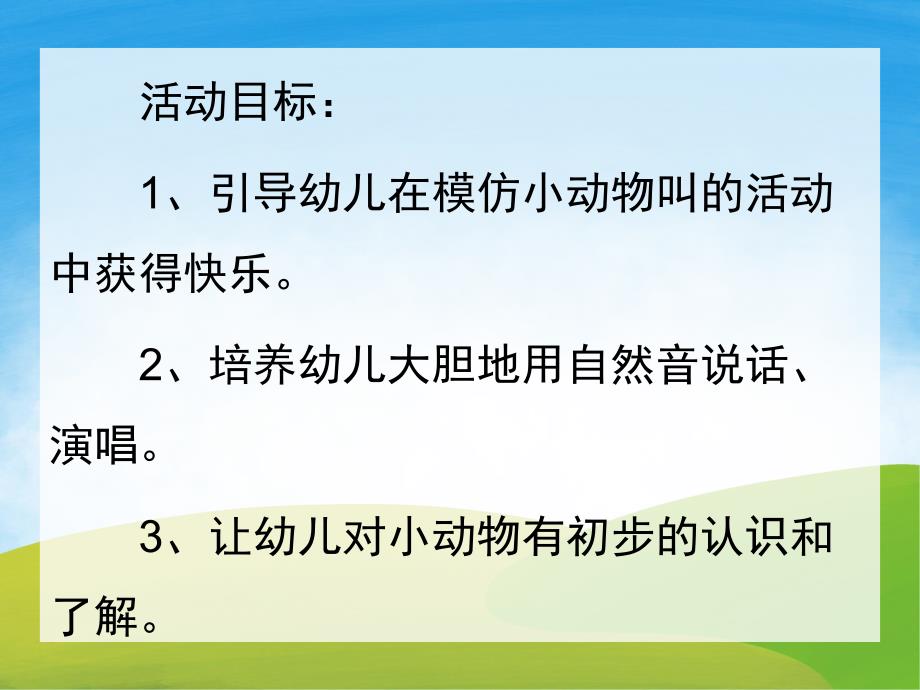 活动目标：

1、引导幼儿在模仿小动物叫的活动中获得快乐。

2、培养幼儿大胆地用自然音说话、演唱。

3、让幼儿对小动物有初步的认识和了解。